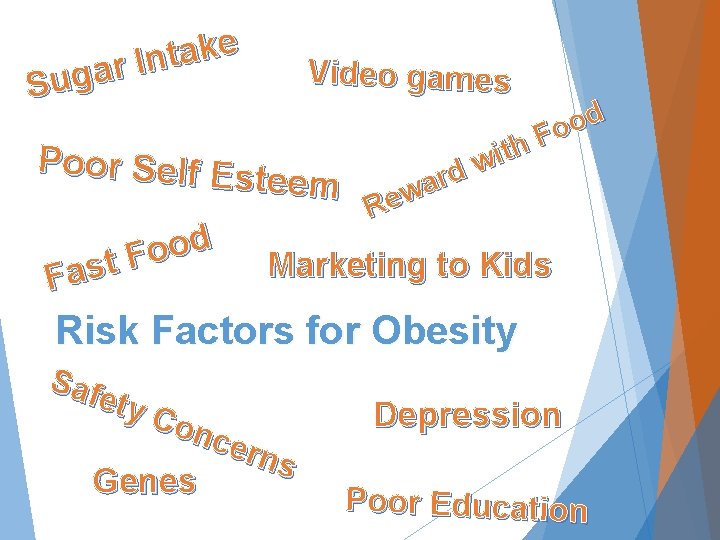 Sugar Intake

Video games

Poor Self Esteem

Reward with Food

Fast Food

Marketing to Kids

Risk Factors for Obesity

Safety Concerns

Depression

Genes

Poor Education